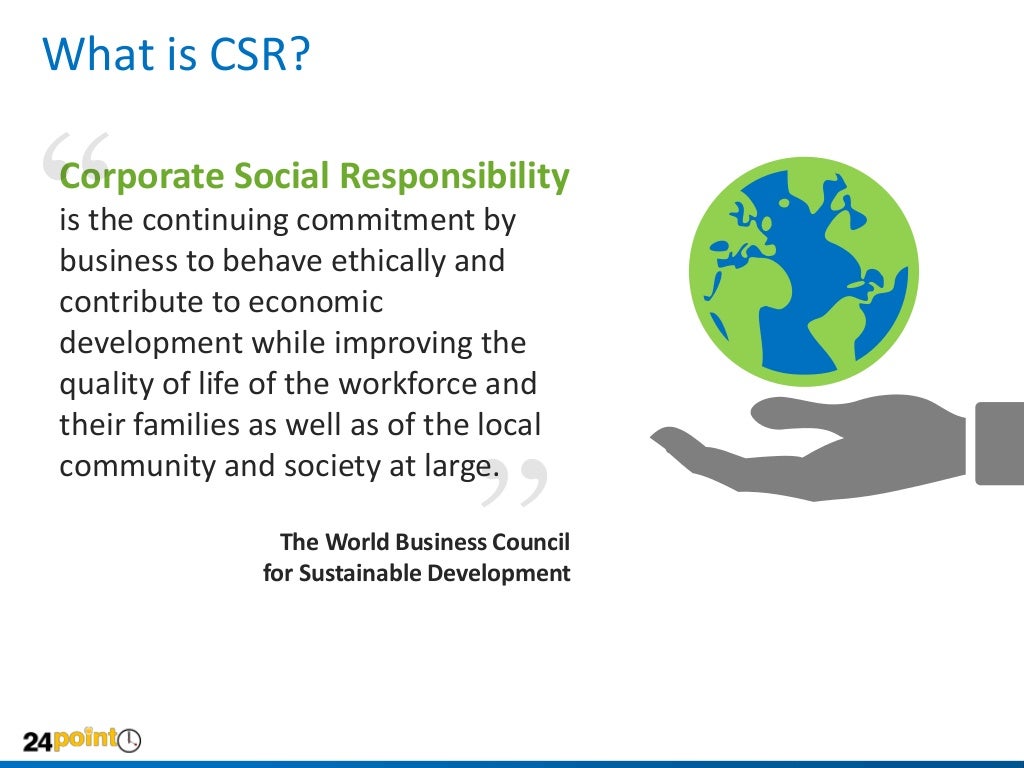 What is CSR?

“Corporate Social Responsibility is the continuing commitment by business to behave ethically and contribute to economic development while improving the quality of life of the workforce and their families as well as of the local community and society at large.”

The World Business Council for Sustainable Development

24point